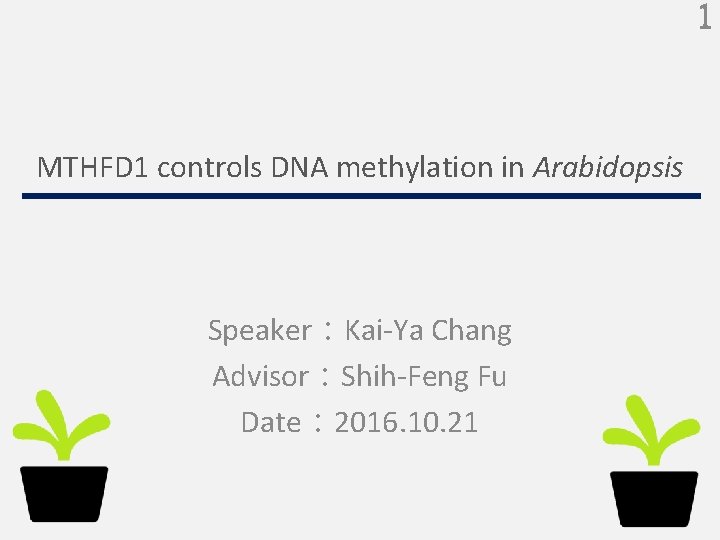 1

MTHFD1 controls DNA methylation in Arabidopsis

Speaker：Kai-Ya Chang
Advisor：Shih-Feng Fu
Date：2016.10.21